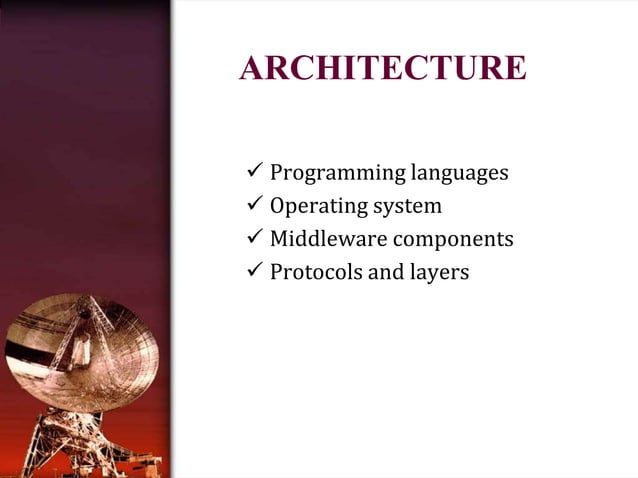 ARCHITECTURE

✓ Programming languages
✓ Operating system
✓ Middleware components
✓ Protocols and layers